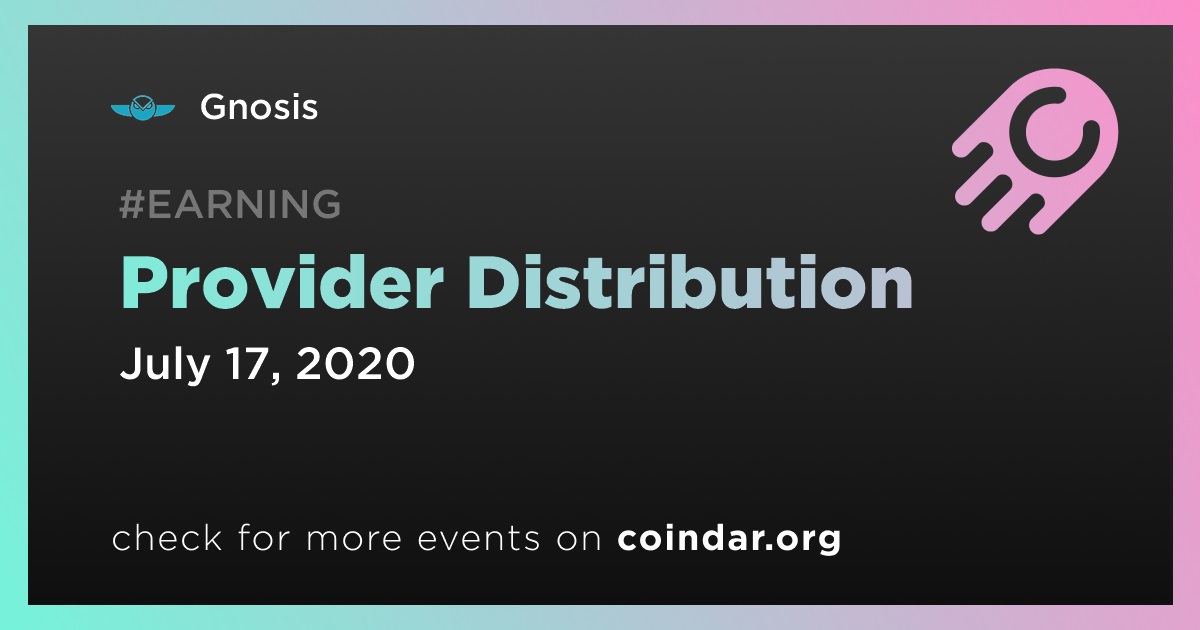 Gnosis

#EARNING

Provider Distribution

July 17, 2020

check for more events on coindar.org